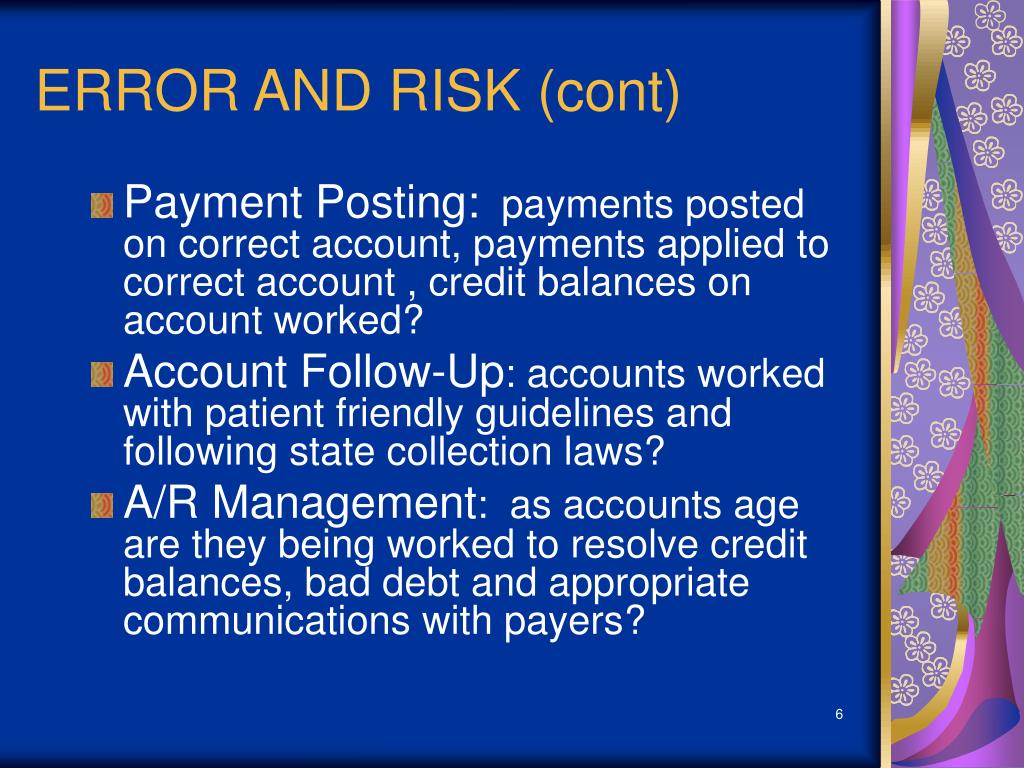 ERROR AND RISK (cont)

Payment Posting: payments posted on correct account, payments applied to correct account , credit balances on account worked?

Account Follow-Up: accounts worked with patient friendly guidelines and following state collection laws?

A/R Management: as accounts age are they being worked to resolve credit balances, bad debt and appropriate communications with payers?

6